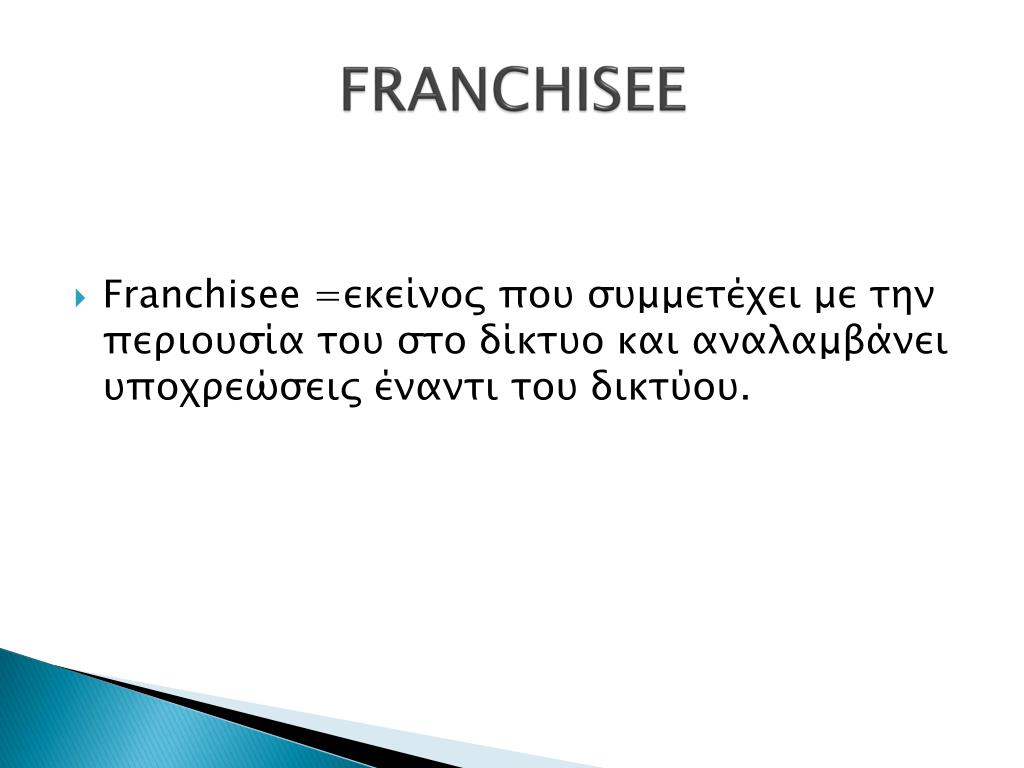 FRANCHISEE

Franchisee =εκείνος που συμμετέχει με την περιουσία του στο δίκτυο και αναλαμβάνει υποχρεώσεις έναντι του δικτύου.